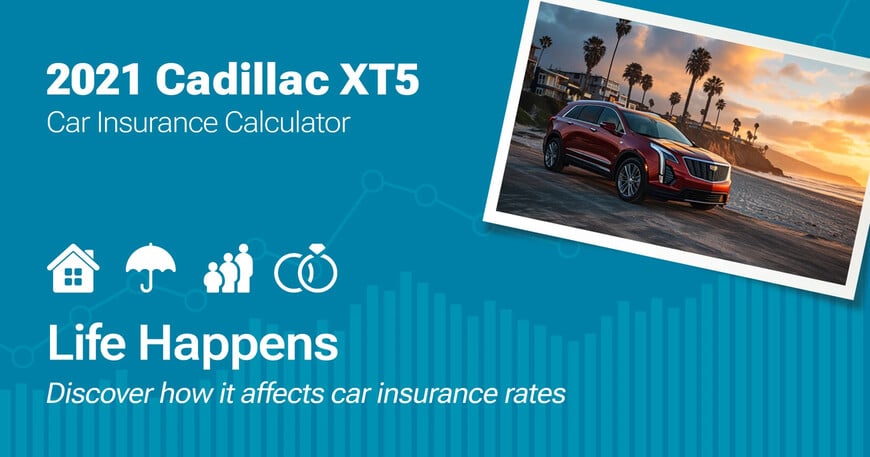 2021 Cadillac XT5
Car Insurance Calculator

Life Happens
Discover how it affects car insurance rates